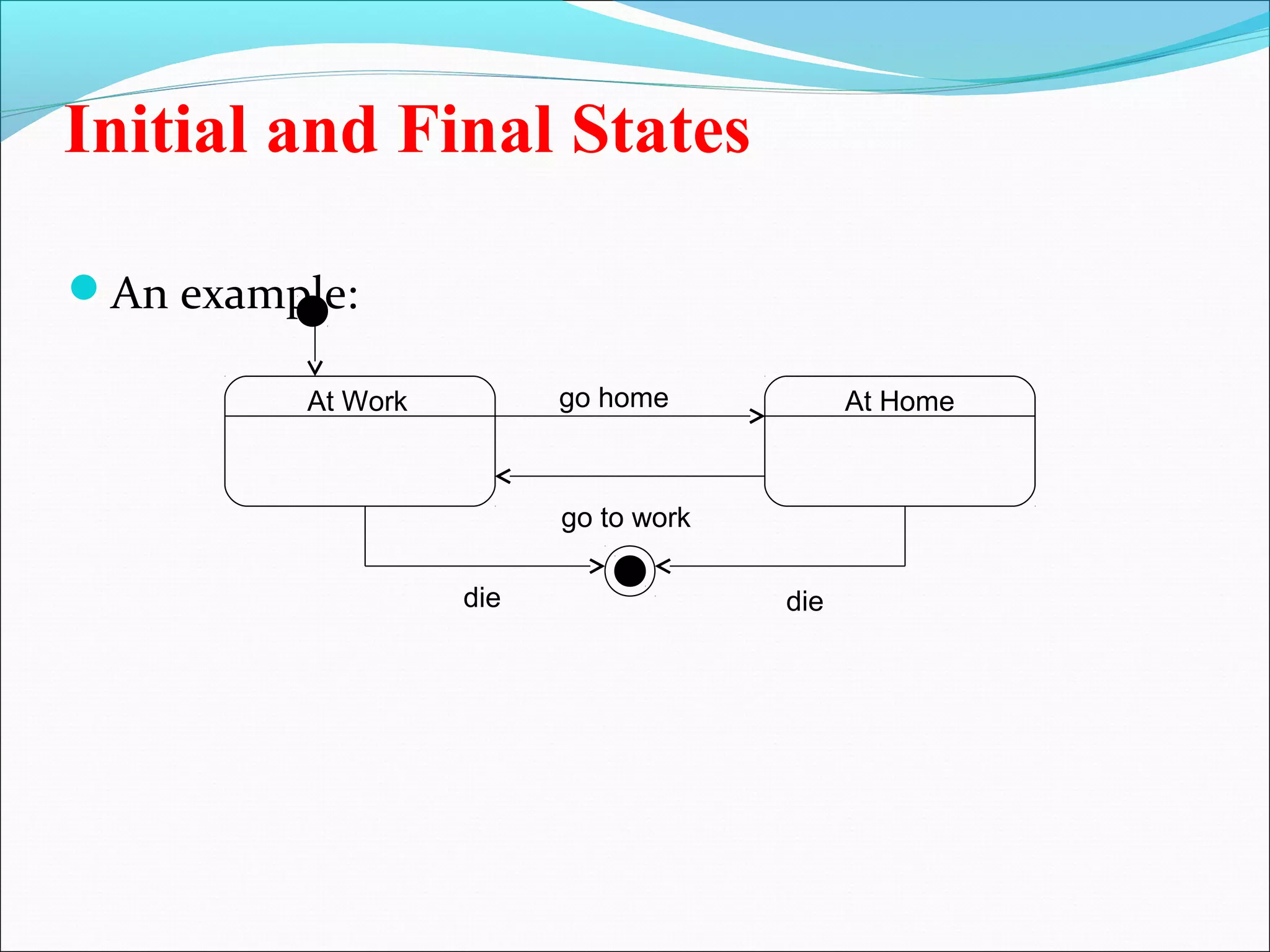 Initial and Final States

An example:

At Work

go home

At Home

go to work

die

die